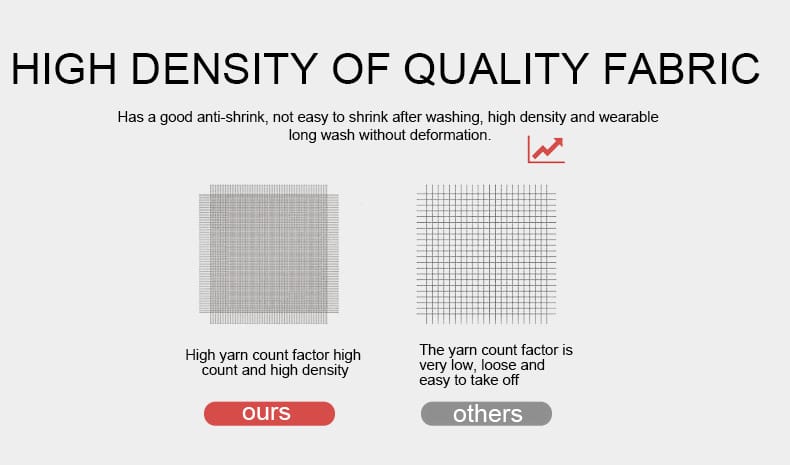 HIGH DENSITY OF QUALITY FABRIC

Has a good anti-shrink, not easy to shrink after washing, high density and wearable long wash without deformation.

High yarn count factor high count and high density

ours

The yarn count factor is very low, loose and easy to take off

others